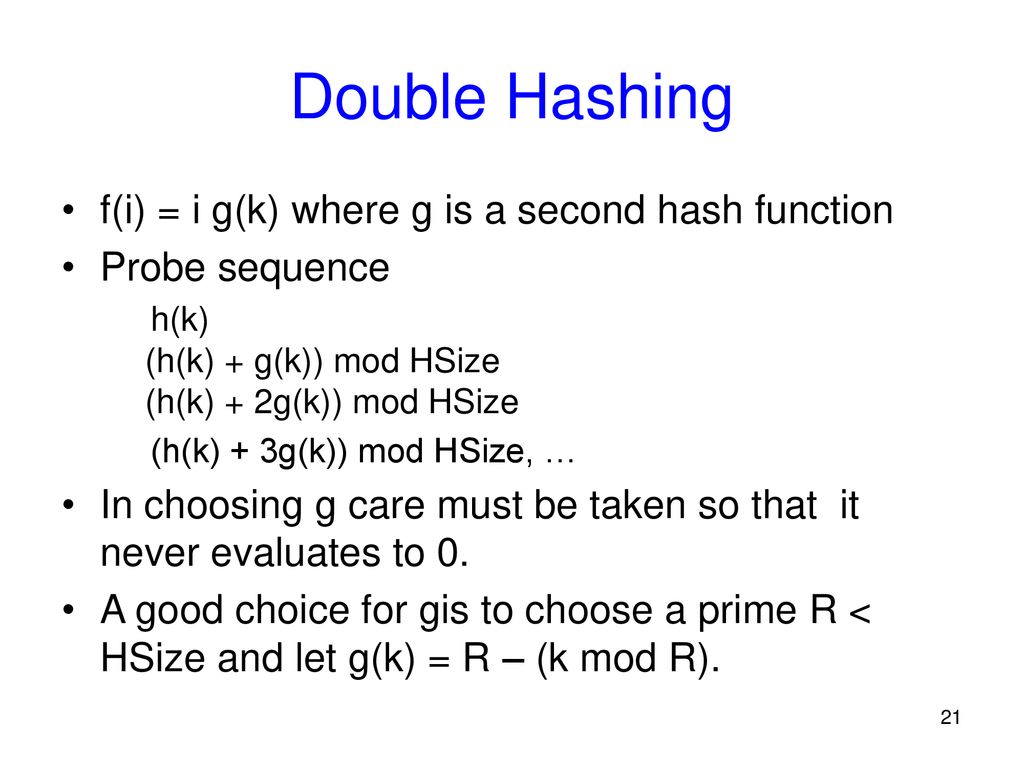 Double Hashing

• f(i) = i g(k) where g is a second hash function
• Probe sequence

h(k)
(h(k) + g(k)) mod HSize
(h(k) + 2g(k)) mod HSize
(h(k) + 3g(k)) mod HSize, …

• In choosing g care must be taken so that it never evaluates to 0.
• A good choice for gis to choose a prime R < HSize and let g(k) = R – (k mod R).

21